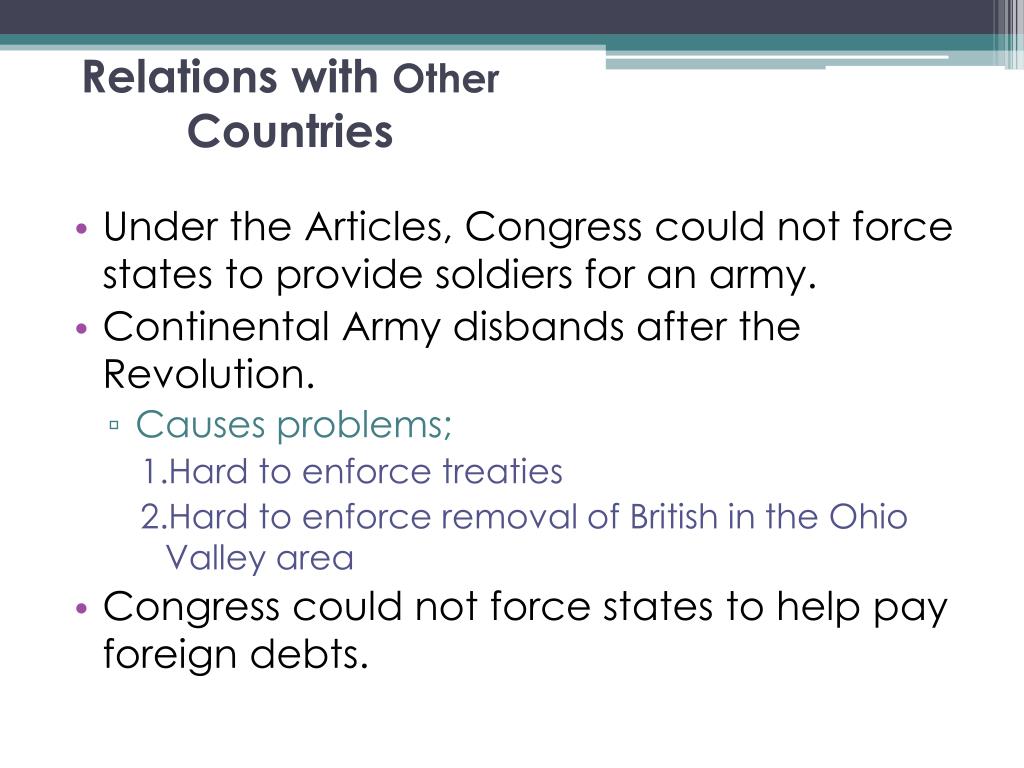 Relations with Other Countries

• Under the Articles, Congress could not force states to provide soldiers for an army.
• Continental Army disbands after the Revolution.
▫ Causes problems;
1.Hard to enforce treaties
2.Hard to enforce removal of British in the Ohio Valley area
• Congress could not force states to help pay foreign debts.